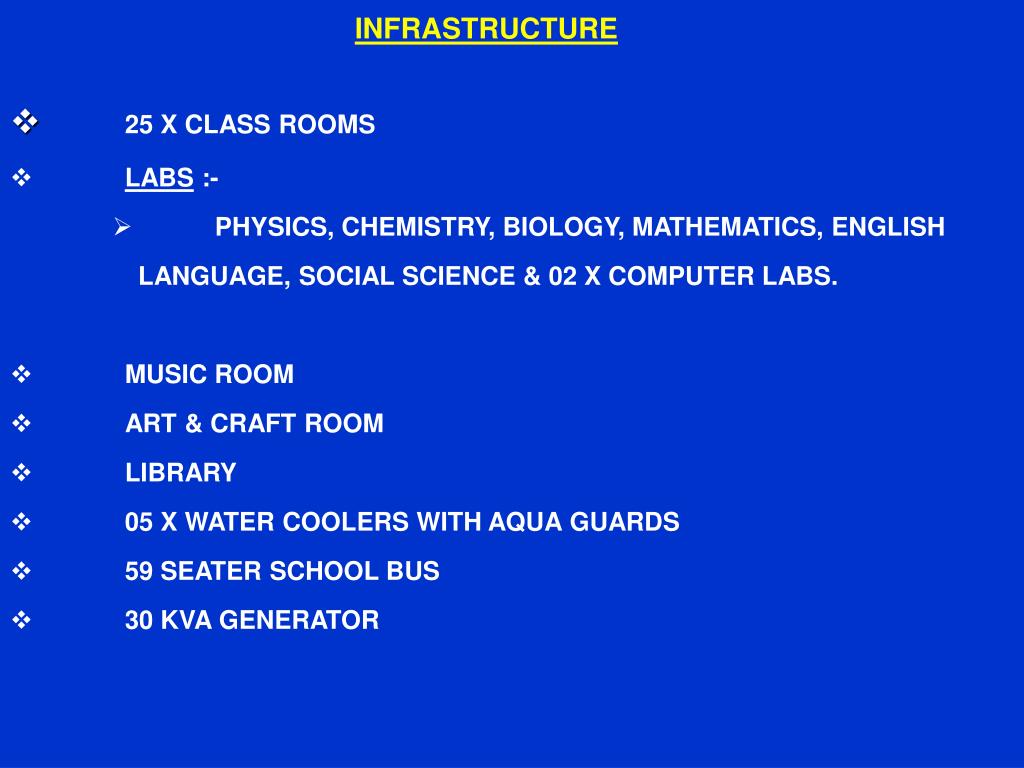 INFRASTRUCTURE

❖ 25 X CLASS ROOMS

❖ LABS :-

➢ PHYSICS, CHEMISTRY, BIOLOGY, MATHEMATICS, ENGLISH LANGUAGE, SOCIAL SCIENCE & 02 X COMPUTER LABS.

❖ MUSIC ROOM

❖ ART & CRAFT ROOM

❖ LIBRARY

❖ 05 X WATER COOLERS WITH AQUA GUARDS

❖ 59 SEATER SCHOOL BUS

❖ 30 KVA GENERATOR